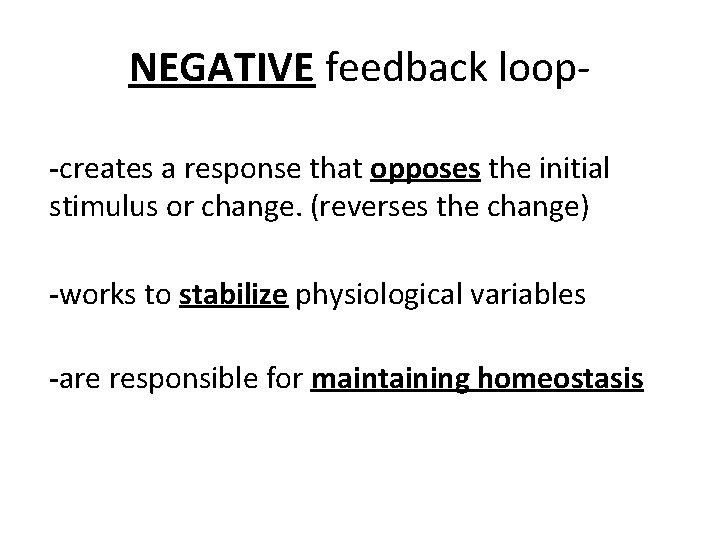 NEGATIVE feedback loop-

-creates a response that opposes the initial stimulus or change. (reverses the change)

-works to stabilize physiological variables

-are responsible for maintaining homeostasis